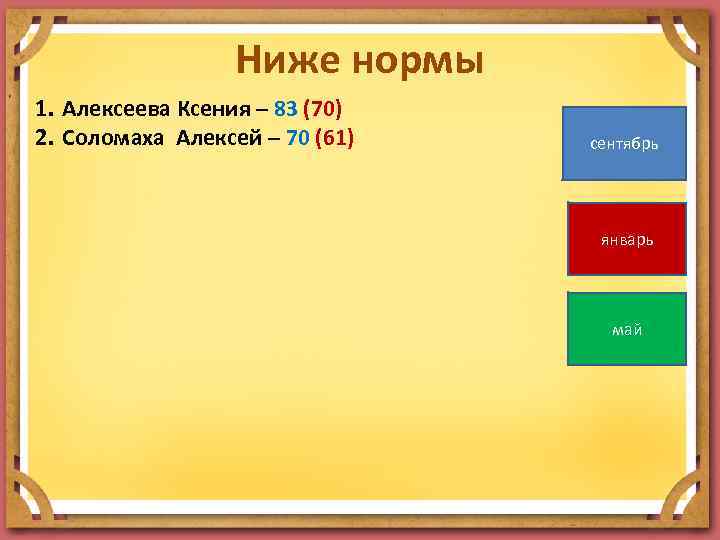 Ниже нормы

1. Алексеева Ксения – 83 (70)
2. Соломаха Алексей – 70 (61)

сентябрь

январь

май